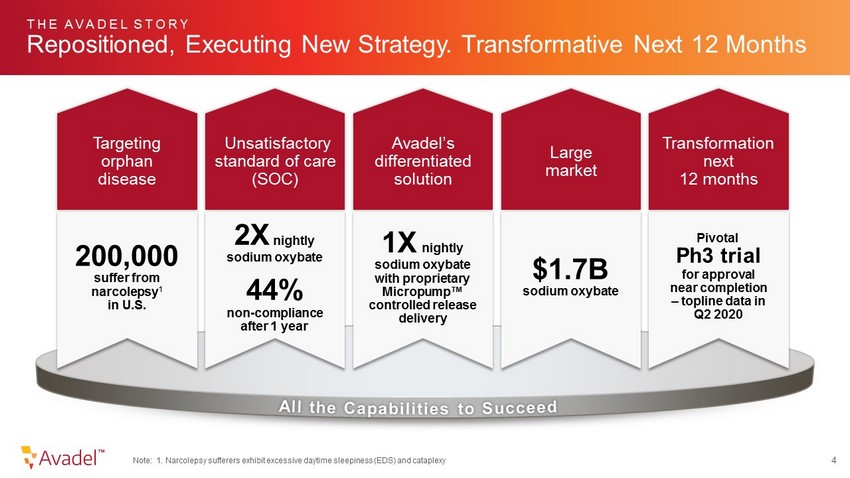 THE AVADEL STORY
Repositioned, Executing New Strategy. Transformative Next 12 Months

Targeting orphan disease

200,000 suffer from narcolepsy$^1$ in U.S.

Unsatisfactory standard of care (SOC)

2X nightly sodium oxybate

44% non-compliance after 1 year

Avadel's differentiated solution

1X nightly sodium oxybate with proprietary Micropump™ controlled release delivery

Large market

$1.7B sodium oxybate

Transformation next 12 months

Pivotal Ph3 trial for approval near completion – topline data in Q2 2020

All the Capabilities to Succeed

Avadel™

Note: 1. Narcolepsy sufferers exhibit excessive daytime sleepiness (EDS) and cataplexy

4